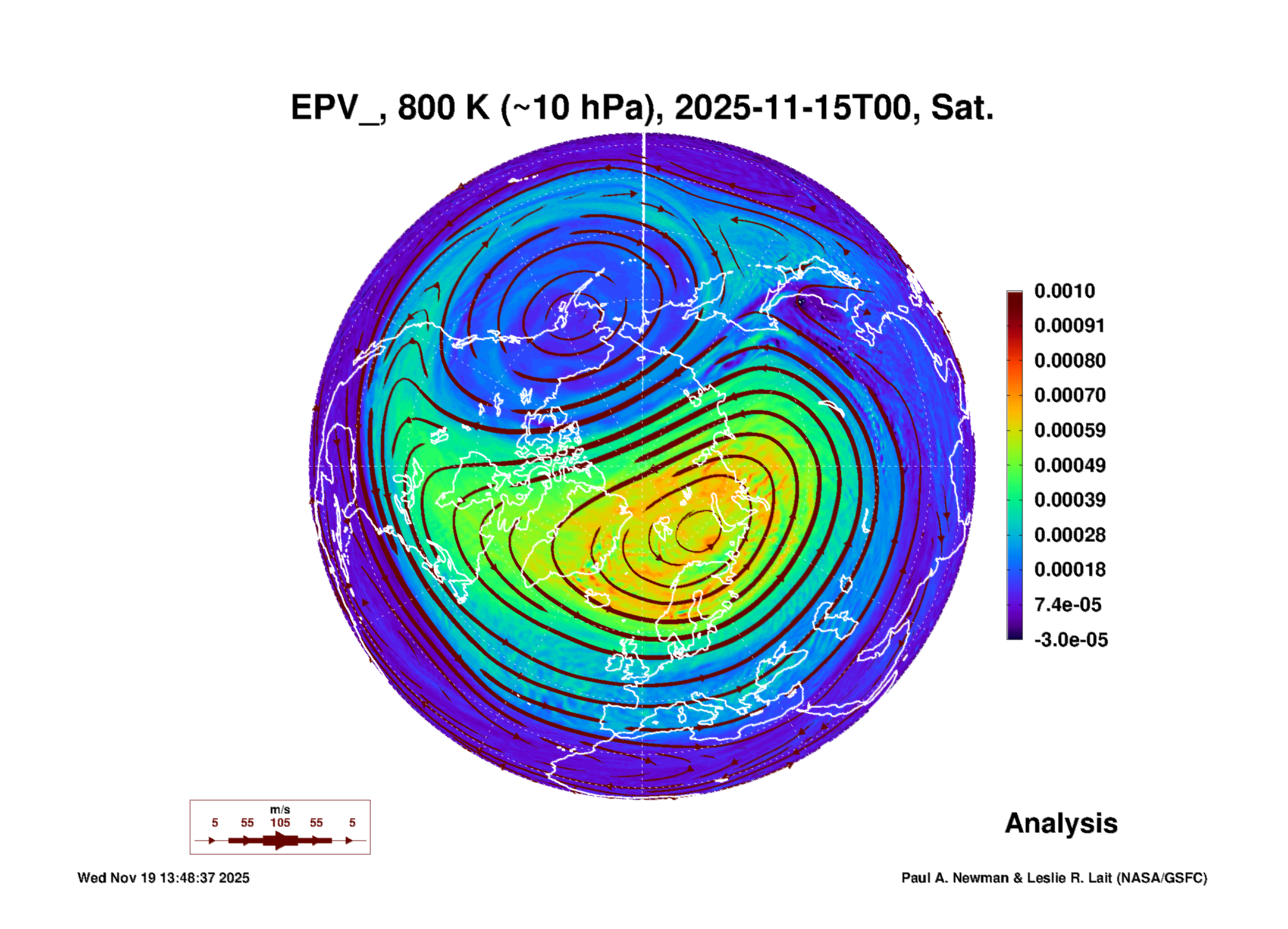 EPV_, 800 K (~10 hPa), 2025-11-15T00, Sat.

0.0010
0.00091
0.00080
0.00070
0.00059
0.00049
0.00039
0.00028
0.00018
7.4e-05
-3.0e-05

m/s
5 55 105 55 5

Analysis

Wed Nov 19 13:48:37 2025

Paul A. Newman & Leslie R. Lait (NASA/GSFC)